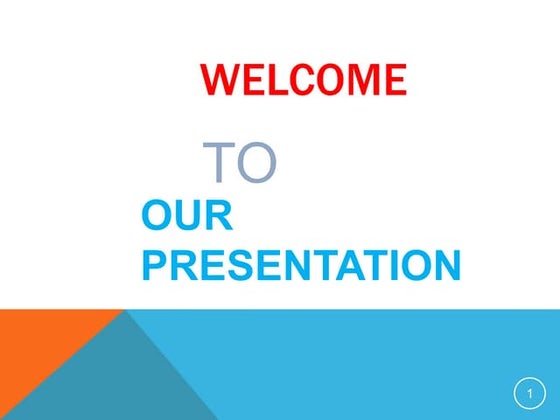 WELCOME

TO

OUR PRESENTATION

1